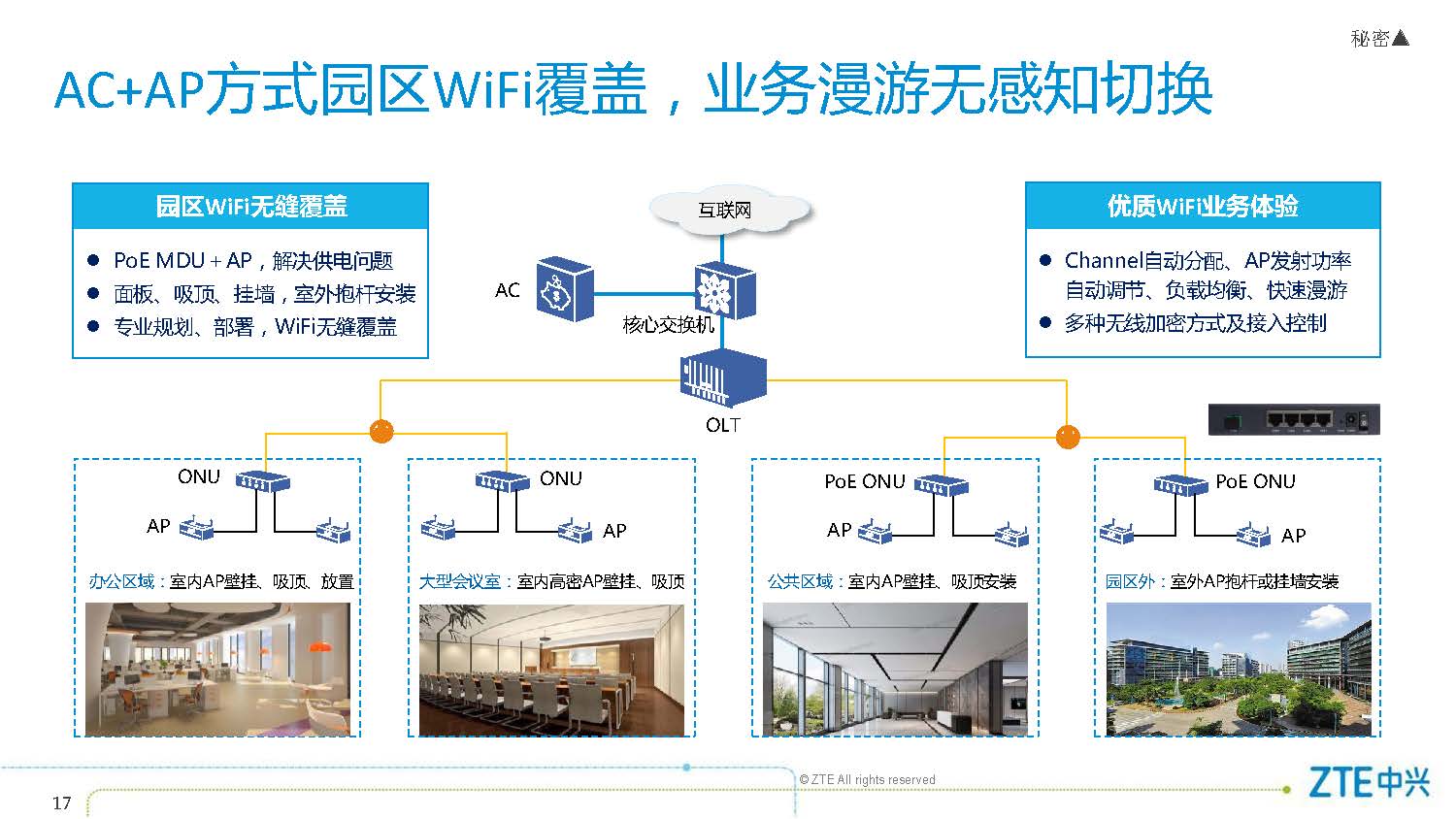 秘密▲

AC+AP方式园区WiFi覆盖，业务漫游无感知切换

园区WiFi无缝覆盖

● PoE MDU + AP，解决供电问题
● 面板、吸顶、挂墙，室外抱杆安装
● 专业规划、部署，WiFi无缝覆盖

互联网

AC

核心交换机

OLT

优质WiFi业务体验

● Channel自动分配、AP发射功率自动调节、负载均衡、快速漫游
● 多种无线加密方式及接入控制

ONU

AP

办公区域：室内AP壁挂、吸顶、放置

ONU

AP

大型会议室：室内高密AP壁挂、吸顶

PoE ONU

AP

公共区域：室内AP壁挂、吸顶安装

PoE ONU

AP

园区外：室外AP抱杆或挂墙安装

© ZTE All rights reserved

17

ZTE中兴